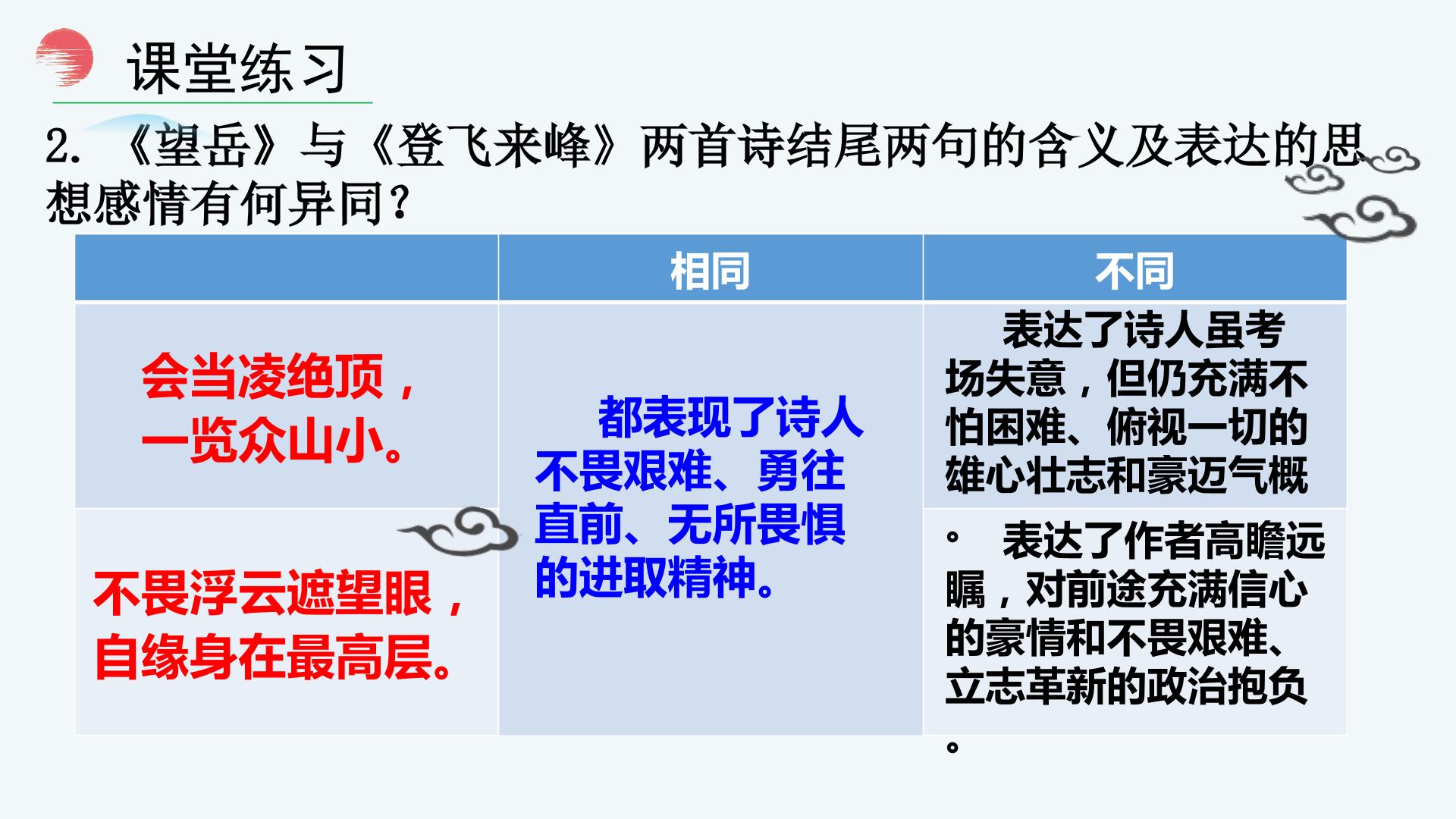 课堂练习

2. 《望岳》与《登飞来峰》两首诗结尾两句的含义及表达的思想感情有何异同？

| | 相同 | 不同 |
|---|---|---|
| 会当凌绝顶，一览众山小。 | 都表现了诗人不畏艰难、勇往直前、无所畏惧的进取精神。 | 表达了诗人虽考场失意，但仍充满不怕困难、俯视一切的雄心壮志和豪迈气概。 |
| 不畏浮云遮望眼，自缘身在最高层。 | | 表达了作者高瞻远瞩，对前途充满信心的豪情和不畏艰难、立志革新的政治抱负。 |